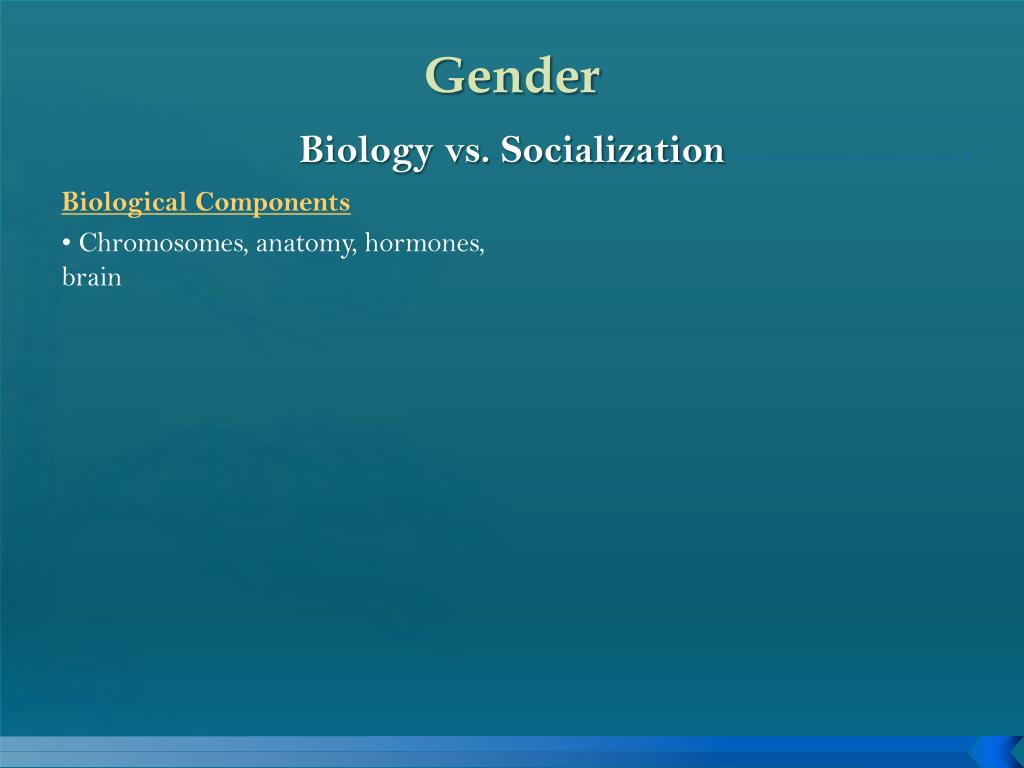 Gender

Biology vs. Socialization

Biological Components

• Chromosomes, anatomy, hormones, brain